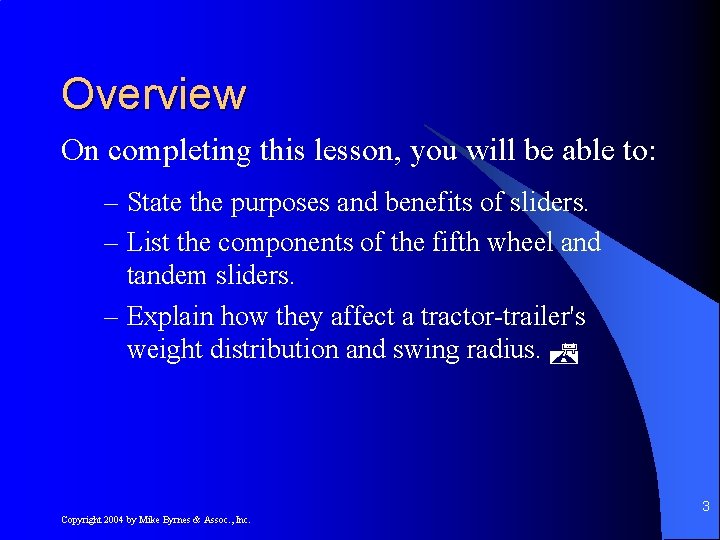 Overview

On completing this lesson, you will be able to:

– State the purposes and benefits of sliders.

– List the components of the fifth wheel and tandem sliders.

– Explain how they affect a tractor-trailer's weight distribution and swing radius.

Copyright 2004 by Mike Byrnes & Assoc., Inc.

3